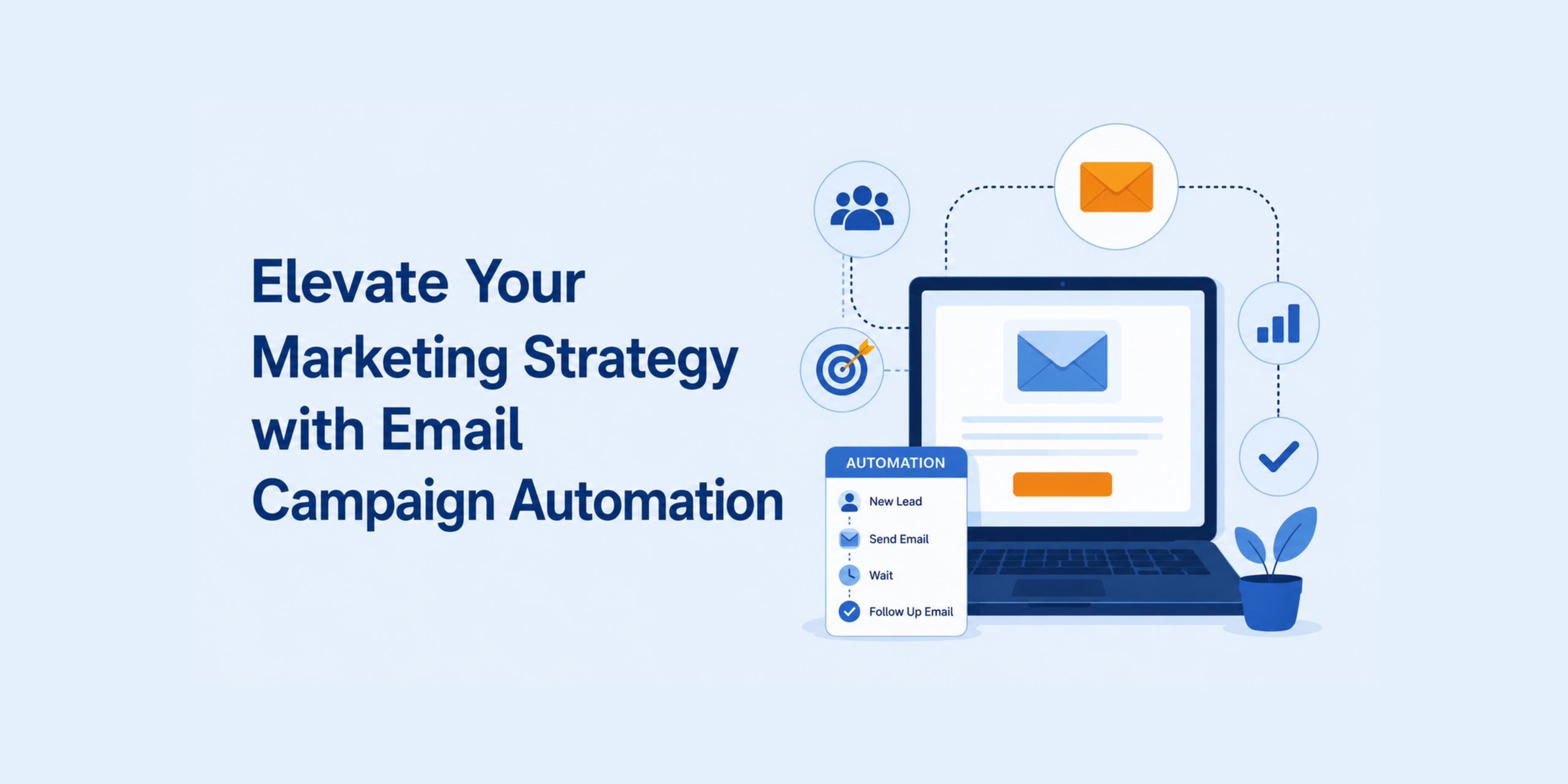 Elevate Your Marketing Strategy with Email Campaign Automation

AUTOMATION
New Lead
Send Email
Wait
Follow Up Email